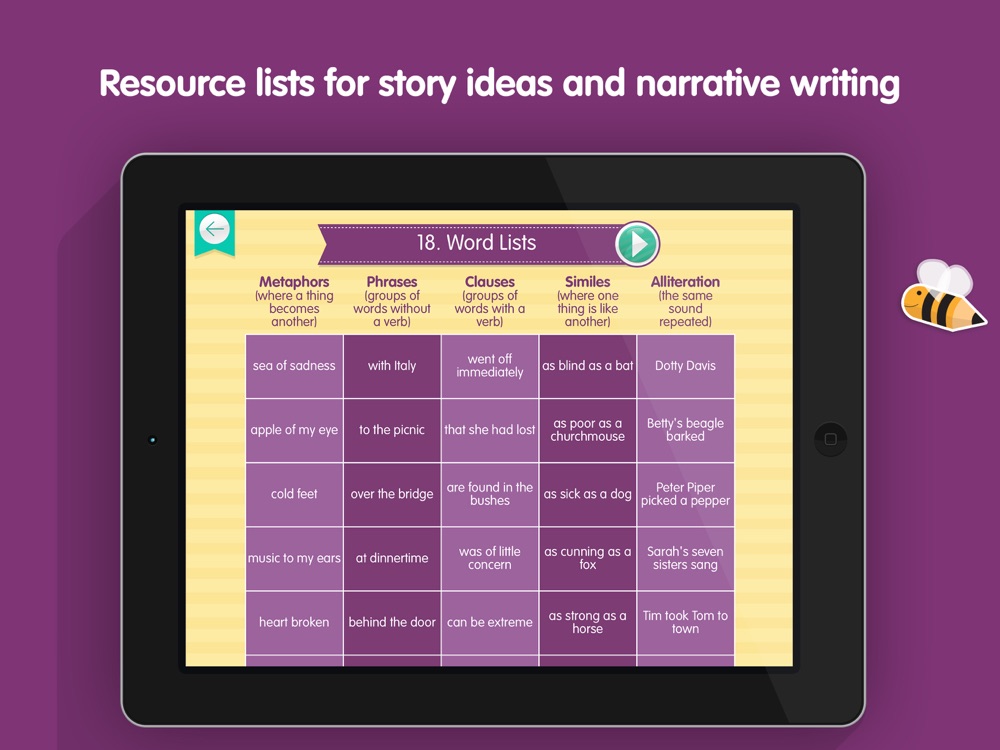 Resource lists for story ideas and narrative writing

18. Word Lists

| Metaphors (where a thing becomes another) | Phrases (groups of words without a verb) | Clauses (groups of words with a verb) | Similes (where one thing is like another) | Alliteration (the same sound repeated) |
|---|---|---|---|---|
| sea of sadness | with Italy | went off immediately | as blind as a bat | Dotty Davis |
| apple of my eye | to the picnic | that she had lost | as poor as a churchmouse | Betty's beagle barked |
| cold feet | over the bridge | are found in the bushes | as sick as a dog | Peter Piper picked a pepper |
| music to my ears | at dinnertime | was of little concern | as cunning as a fox | Sarah's seven sisters sang |
| heart broken | behind the door | can be extreme | as strong as a horse | Tim took Tom to town |